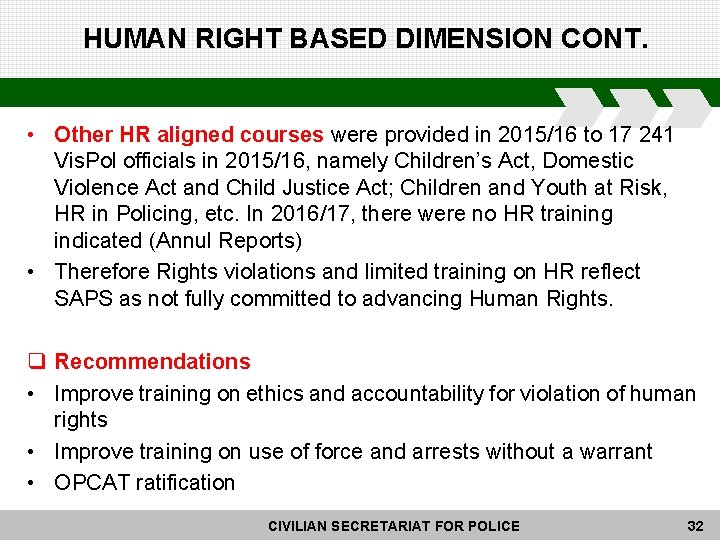 HUMAN RIGHT BASED DIMENSION CONT.

• Other HR aligned courses were provided in 2015/16 to 17 241 VisPol officials in 2015/16, namely Children's Act, Domestic Violence Act and Child Justice Act; Children and Youth at Risk, HR in Policing, etc. In 2016/17, there were no HR training indicated (Annul Reports)

• Therefore Rights violations and limited training on HR reflect SAPS as not fully committed to advancing Human Rights.

❑ Recommendations

• Improve training on ethics and accountability for violation of human rights

• Improve training on use of force and arrests without a warrant

• OPCAT ratification

CIVILIAN SECRETARIAT FOR POLICE 32